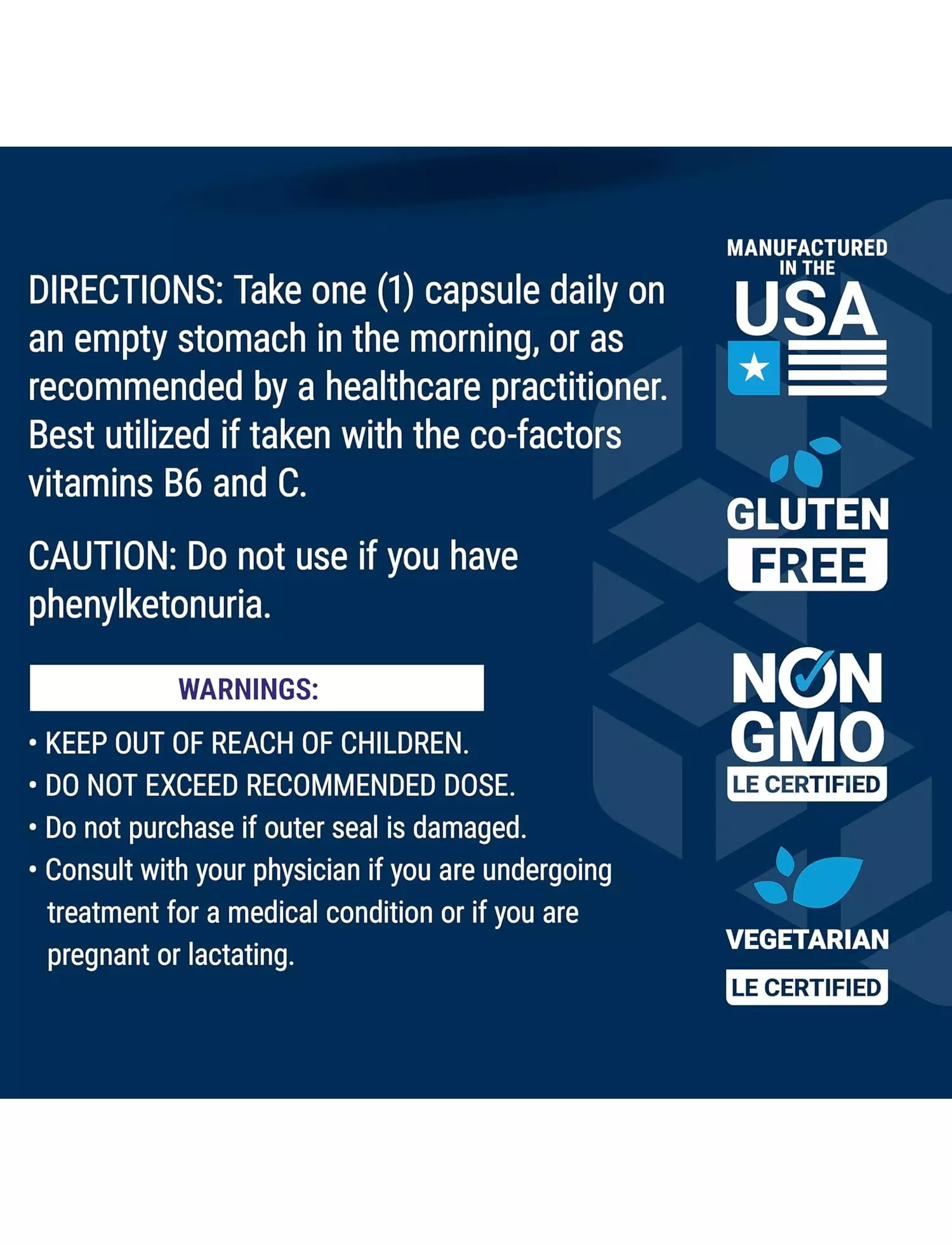 DIRECTIONS: Take one (1) capsule daily on an empty stomach in the morning, or as recommended by a healthcare practitioner. Best utilized if taken with the co-factors vitamins B6 and C.

CAUTION: Do not use if you have phenylketonuria.

WARNINGS:

• KEEP OUT OF REACH OF CHILDREN.
• DO NOT EXCEED RECOMMENDED DOSE.
• Do not purchase if outer seal is damaged.
• Consult with your physician if you are undergoing treatment for a medical condition or if you are pregnant or lactating.

MANUFACTURED IN THE USA

GLUTEN FREE

NON GMO LE CERTIFIED

VEGETARIAN LE CERTIFIED